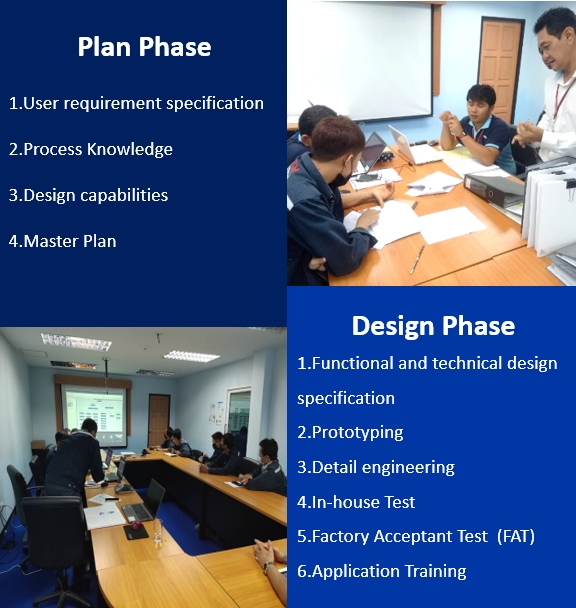 Plan Phase

1.User requirement specification

2.Process Knowledge

3.Design capabilities

4.Master Plan

Design Phase

1.Functional and technical design specification

2.Prototyping

3.Detail engineering

4.In-house Test

5.Factory Acceptant Test (FAT)

6.Application Training